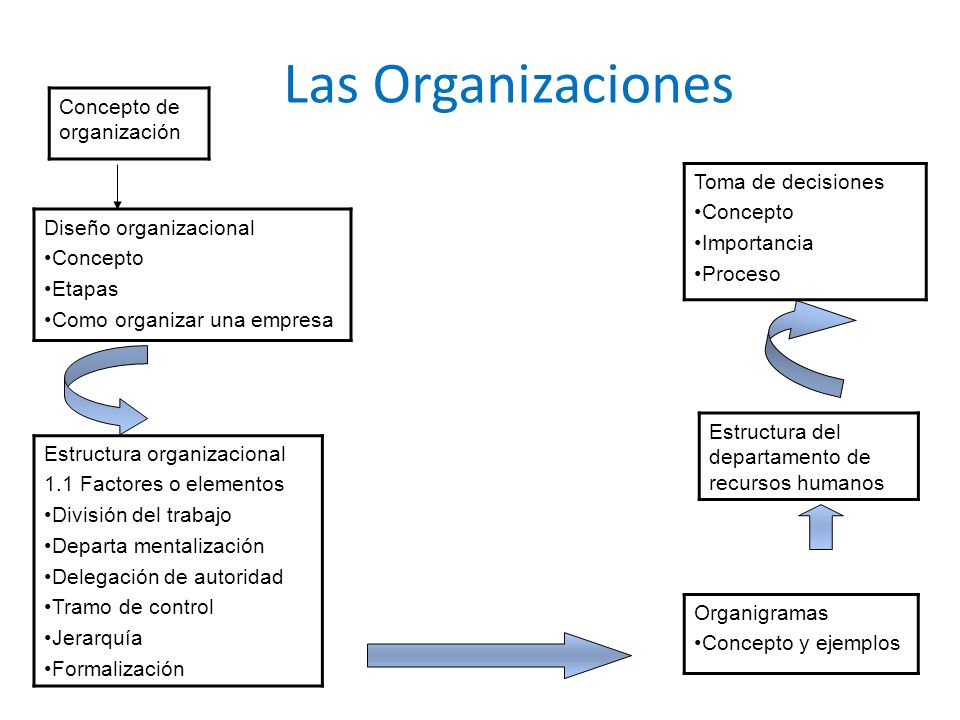 Las Organizaciones

Concepto de organización

Diseño organizacional
•Concepto
•Etapas
•Como organizar una empresa

Estructura organizacional
1.1 Factores o elementos
•División del trabajo
•Departa mentalización
•Delegación de autoridad
•Tramo de control
•Jerarquía
•Formalización

Organigramas
•Concepto y ejemplos

Estructura del departamento de recursos humanos

Toma de decisiones
•Concepto
•Importancia
•Proceso